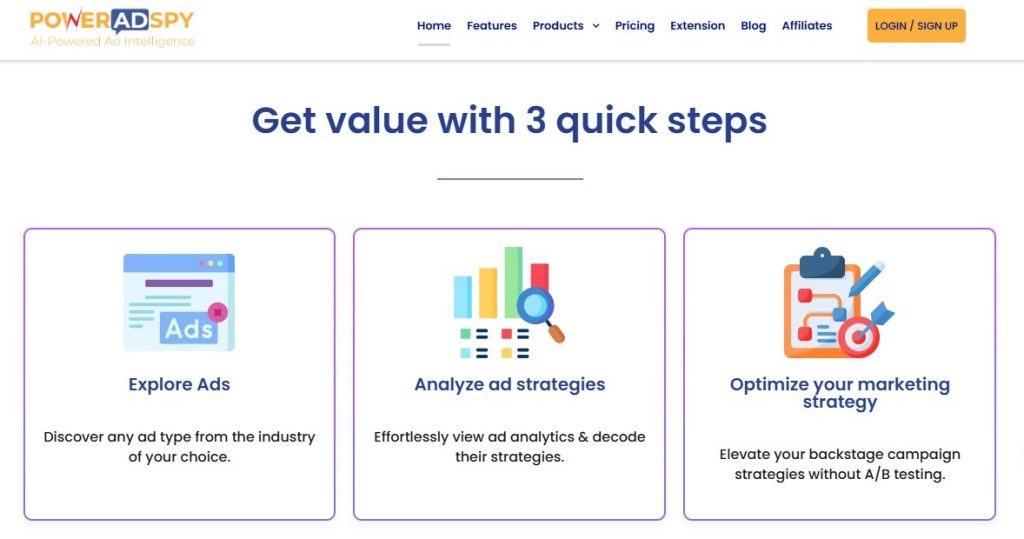 POWERADSPY
AI-Powered Ad Intelligence

Home Features Products Pricing Extension Blog Affiliates LOGIN / SIGN UP

Get value with 3 quick steps

Ads

Explore Ads

Discover any ad type from the industry of your choice.

Analyze ad strategies

Effortlessly view ad analytics & decode their strategies.

Optimize your marketing strategy

Elevate your backstage campaign strategies without A/B testing.